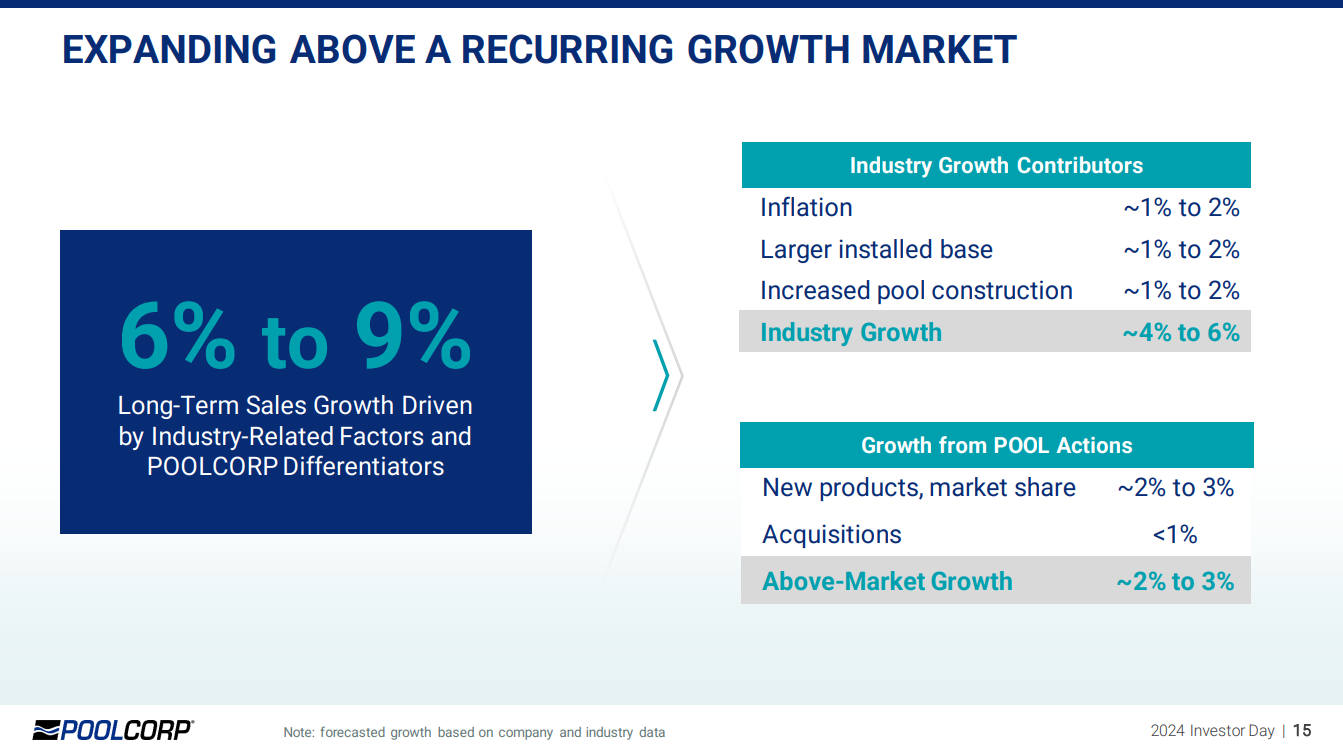 EXPANDING ABOVE A RECURRING GROWTH MARKET

6% to 9%

Long-Term Sales Growth Driven by Industry-Related Factors and POOLCORP Differentiators

| Industry Growth Contributors | |
|---|---|
| Inflation | ~1% to 2% |
| Larger installed base | ~1% to 2% |
| Increased pool construction | ~1% to 2% |
| Industry Growth | ~4% to 6% |

| Growth from POOL Actions | |
|---|---|
| New products, market share | ~2% to 3% |
| Acquisitions | <1% |
| Above-Market Growth | ~2% to 3% |

POOLCORP

Note: forecasted growth based on company and industry data

2024 Investor Day | 15